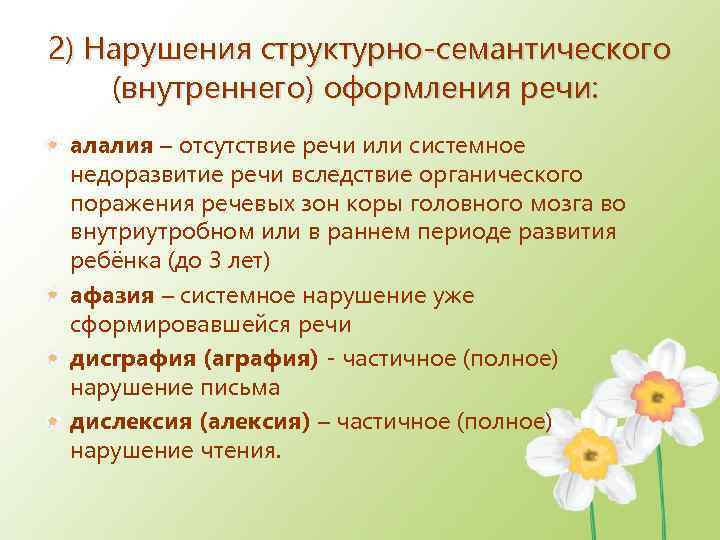 2) Нарушения структурно-семантического (внутреннего) оформления речи:

алалия – отсутствие речи или системное недоразвитие речи вследствие органического поражения речевых зон коры головного мозга во внутриутробном или в раннем периоде развития ребёнка (до 3 лет)

афазия – системное нарушение уже сформировавшейся речи

дисграфия (аграфия) - частичное (полное) нарушение письма

дислексия (алексия) – частичное (полное) нарушение чтения.